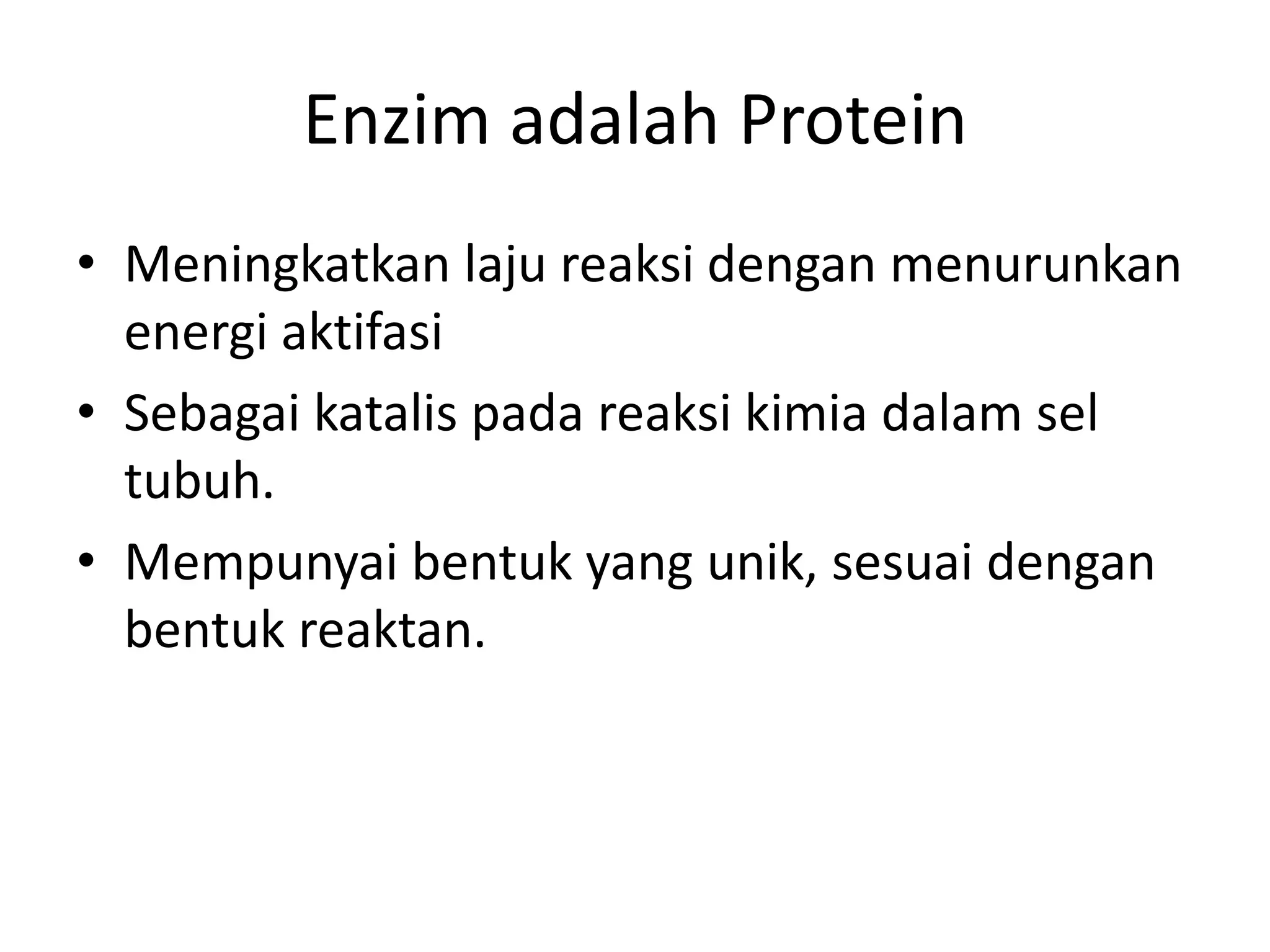 Enzim adalah Protein

• Meningkatkan laju reaksi dengan menurunkan energi aktifasi
• Sebagai katalis pada reaksi kimia dalam sel tubuh.
• Mempunyai bentuk yang unik, sesuai dengan bentuk reaktan.